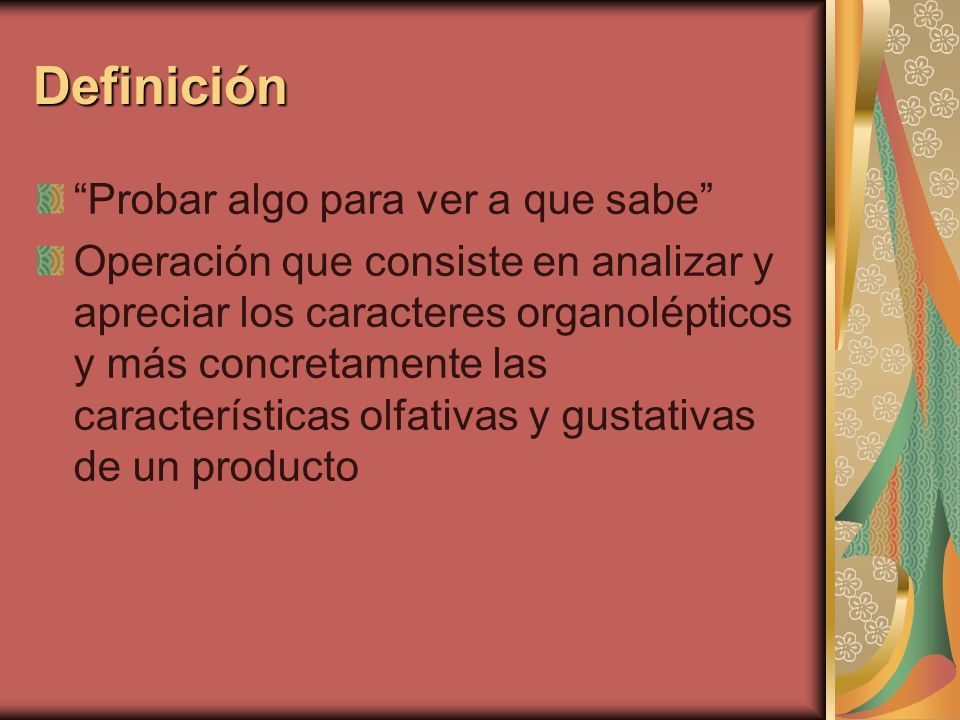 Definición

“Probar algo para ver a que sabe”

Operación que consiste en analizar y apreciar los caracteres organolépticos y más concretamente las características olfativas y gustativas de un producto